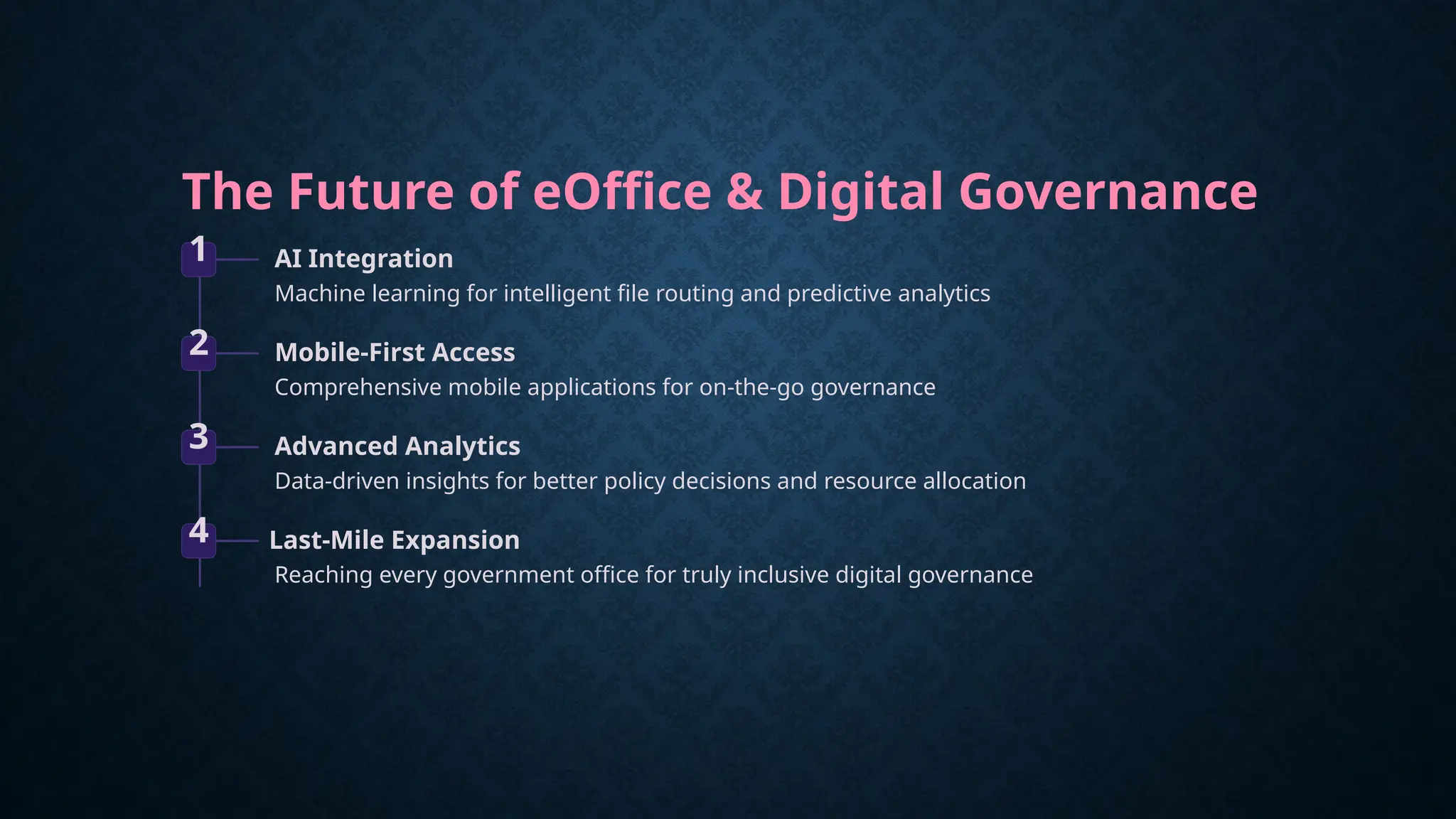 The Future of eOffice & Digital Governance

1
AI Integration
Machine learning for intelligent file routing and predictive analytics

2
Mobile-First Access
Comprehensive mobile applications for on-the-go governance

3
Advanced Analytics
Data-driven insights for better policy decisions and resource allocation

4
Last-Mile Expansion
Reaching every government office for truly inclusive digital governance